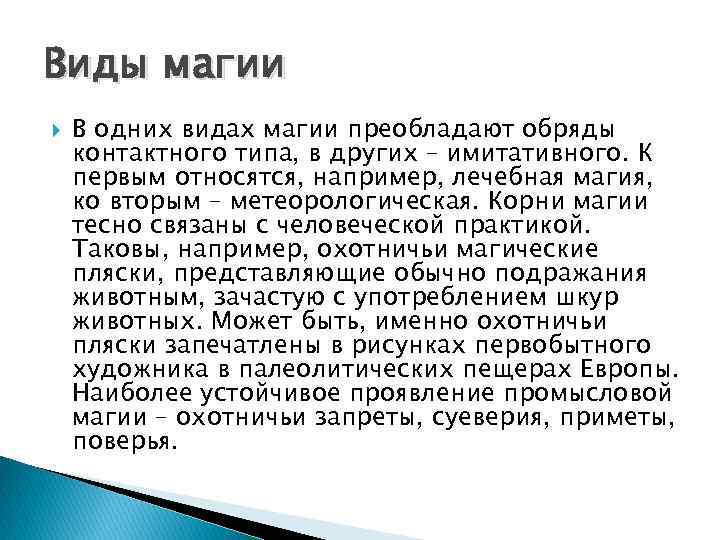 Виды магии

В одних видах магии преобладают обряды контактного типа, в других – имитативного. К первым относятся, например, лечебная магия, ко вторым – метеорологическая. Корни магии тесно связаны с человеческой практикой. Таковы, например, охотничьи магические пляски, представляющие обычно подражания животным, зачастую с употреблением шкур животных. Может быть, именно охотничьи пляски запечатлены в рисунках первобытного художника в палеолитических пещерах Европы. Наиболее устойчивое проявление промысловой магии – охотничьи запреты, суеверия, приметы, поверья.